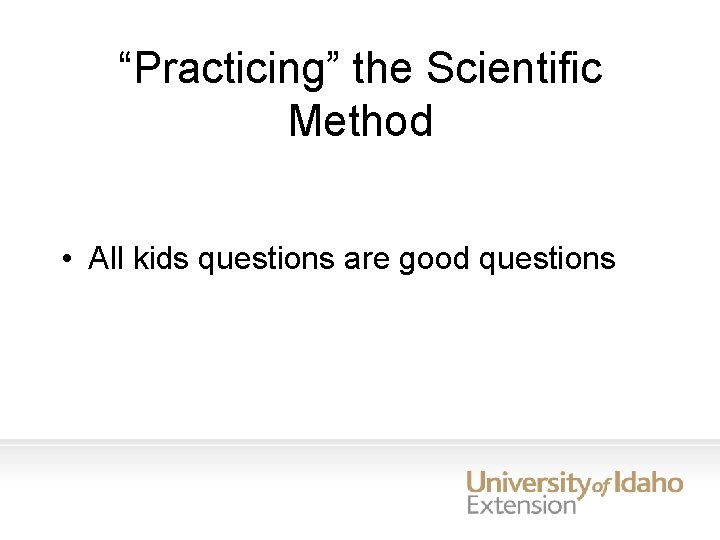 “Practicing” the Scientific Method

• All kids questions are good questions

University of Idaho
Extension